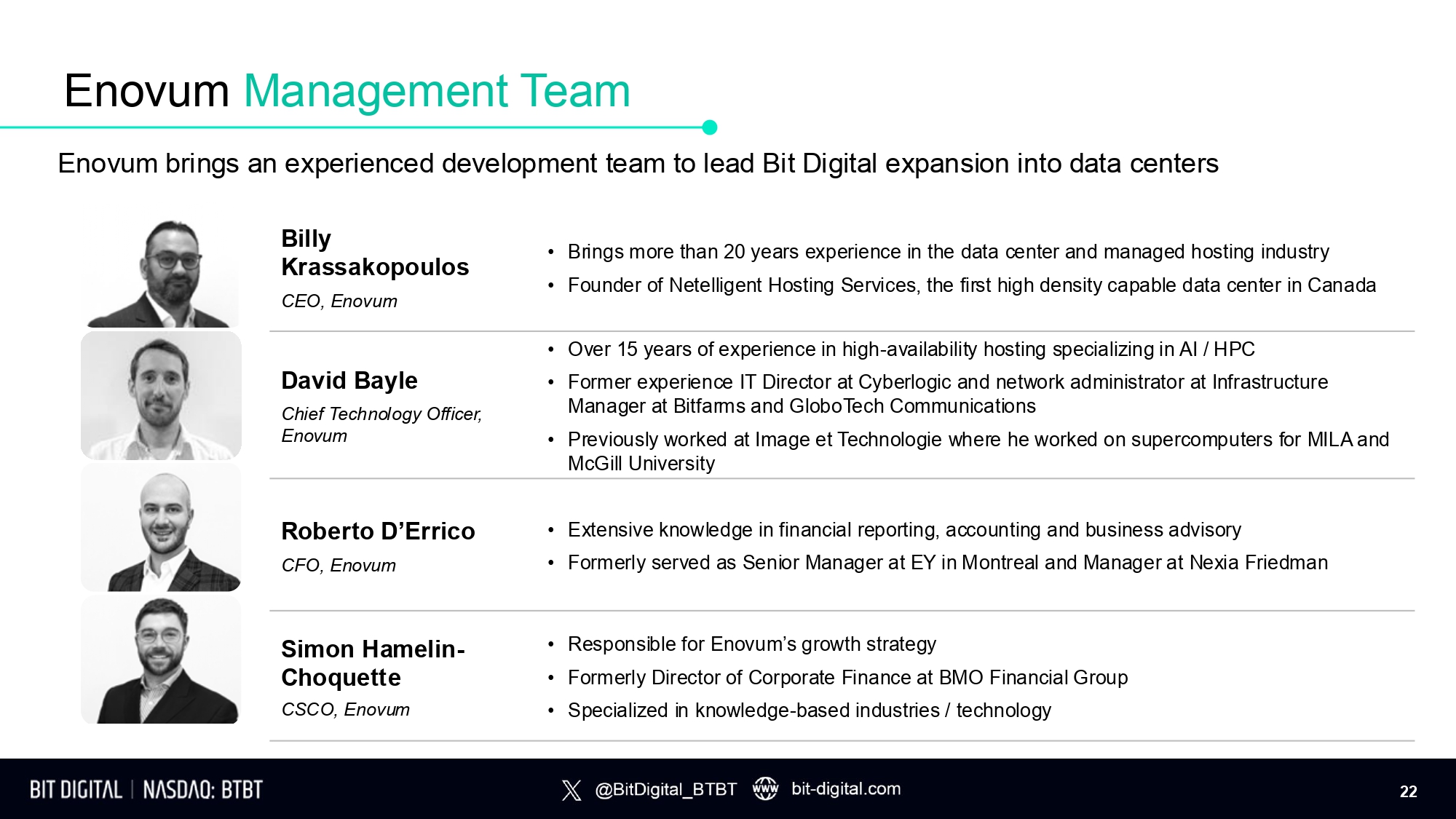 Enovum Management Team

Enovum brings an experienced development team to lead Bit Digital expansion into data centers

Billy Krassakopoulos
CEO, Enovum

• Brings more than 20 years experience in the data center and managed hosting industry
• Founder of Netelligent Hosting Services, the first high density capable data center in Canada

David Bayle
Chief Technology Officer, Enovum

• Over 15 years of experience in high-availability hosting specializing in AI / HPC
• Former experience IT Director at Cyberlogic and network administrator at Infrastructure Manager at Bitfarms and GloboTech Communications
• Previously worked at Image et Technologie where he worked on supercomputers for MILA and McGill University

Roberto D'Errico
CFO, Enovum

• Extensive knowledge in financial reporting, accounting and business advisory
• Formerly served as Senior Manager at EY in Montreal and Manager at Nexia Friedman

Simon Hamelin-Choquette
CSCO, Enovum

• Responsible for Enovum's growth strategy
• Formerly Director of Corporate Finance at BMO Financial Group
• Specialized in knowledge-based industries / technology

BIT DIGITAL | NASDAQ: BTBT
@BitDigital_BTBT www bit-digital.com
22